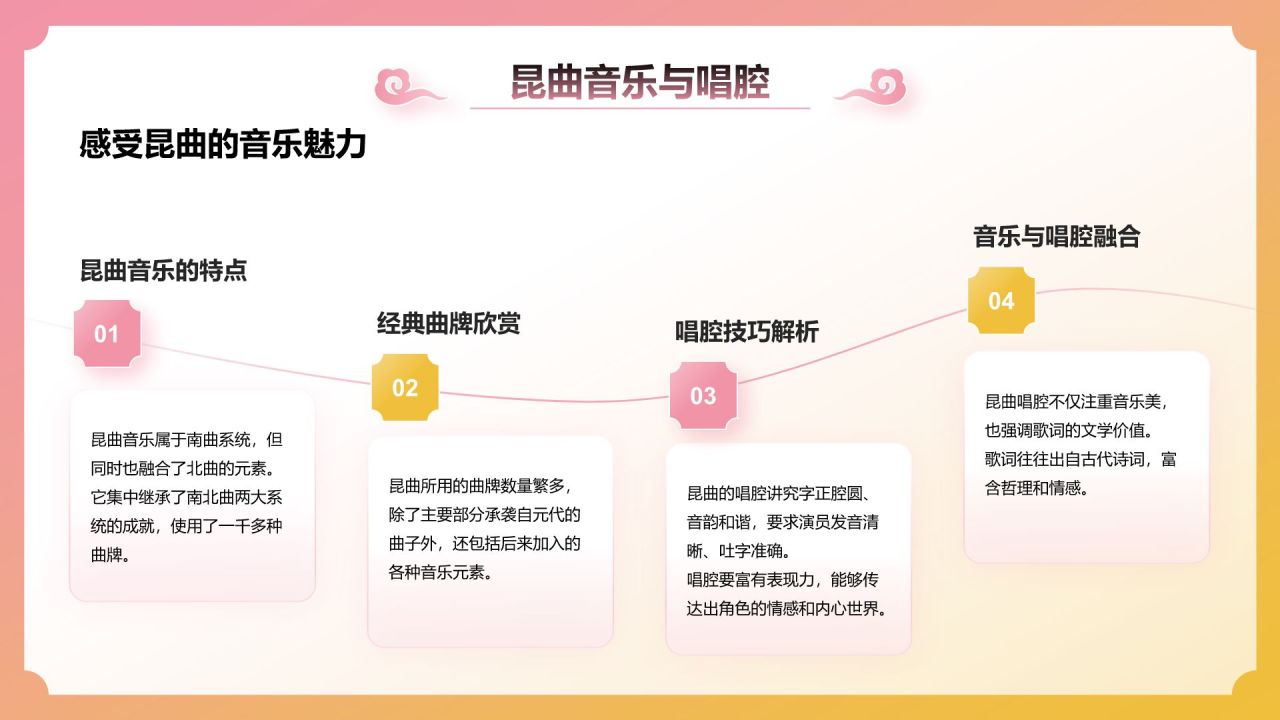 昆曲音乐与唱腔

感受昆曲的音乐魅力

昆曲音乐的特点

01

昆曲音乐属于南曲系统，但同时也融合了北曲的元素。它集中继承了南北曲两大系统的成就，使用了一千多种曲牌。

经典曲牌欣赏

02

昆曲所用的曲牌数量繁多，除了主要部分承袭自元代的曲子外，还包括后来加入的各种音乐元素。

唱腔技巧解析

03

昆曲的唱腔讲究字正腔圆、音韵和谐，要求演员发音清晰、吐字准确。
唱腔要富有表现力，能够传达出角色的情感和内心世界。

音乐与唱腔融合

04

昆曲唱腔不仅注重音乐美，也强调歌词的文学价值。
歌词往往出自古代诗词，富含哲理和情感。